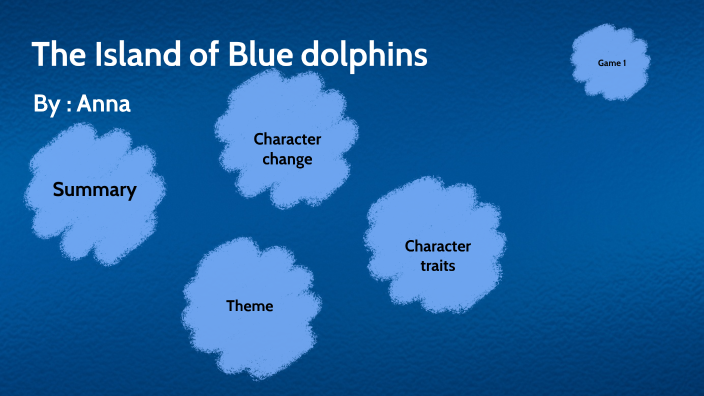 The Island of Blue dolphins

By : Anna

Game 1

Character change

Summary

Character traits

Theme